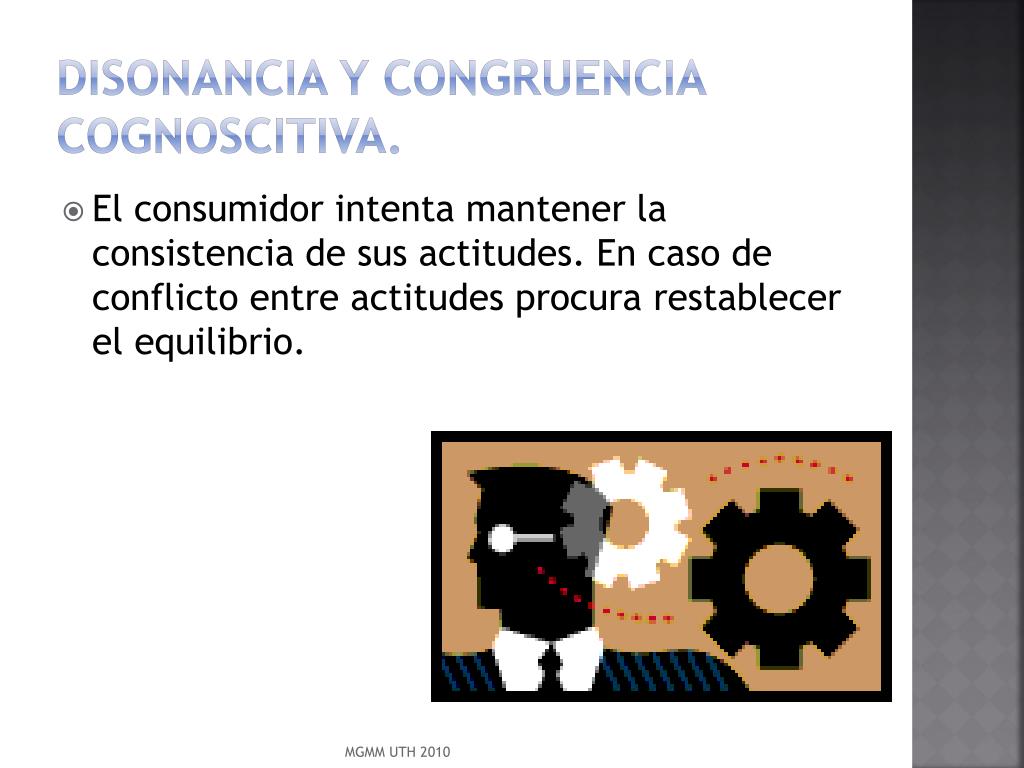 DISONANCIA Y CONGRUENCIA COGNOSCITIVA.

El consumidor intenta mantener la consistencia de sus actitudes. En caso de conflicto entre actitudes procura restablecer el equilibrio.

MGMM UTH 2010